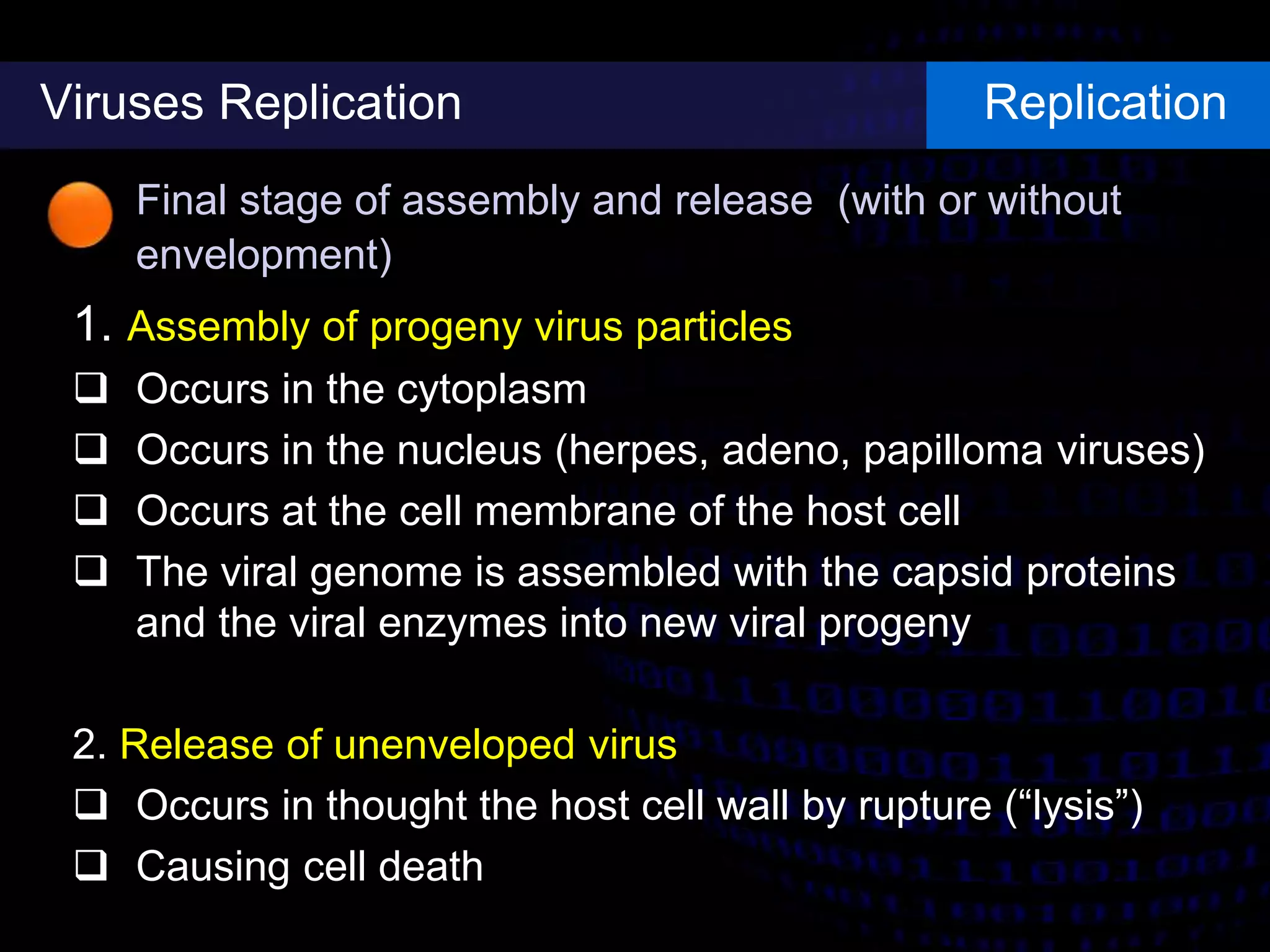 Viruses Replication

Replication

Final stage of assembly and release (with or without envelopment)

1. Assembly of progeny virus particles

❑ Occurs in the cytoplasm

❑ Occurs in the nucleus (herpes, adeno, papilloma viruses)

❑ Occurs at the cell membrane of the host cell

❑ The viral genome is assembled with the capsid proteins and the viral enzymes into new viral progeny

2. Release of unenveloped virus

❑ Occurs in thought the host cell wall by rupture (“lysis”)

❑ Causing cell death